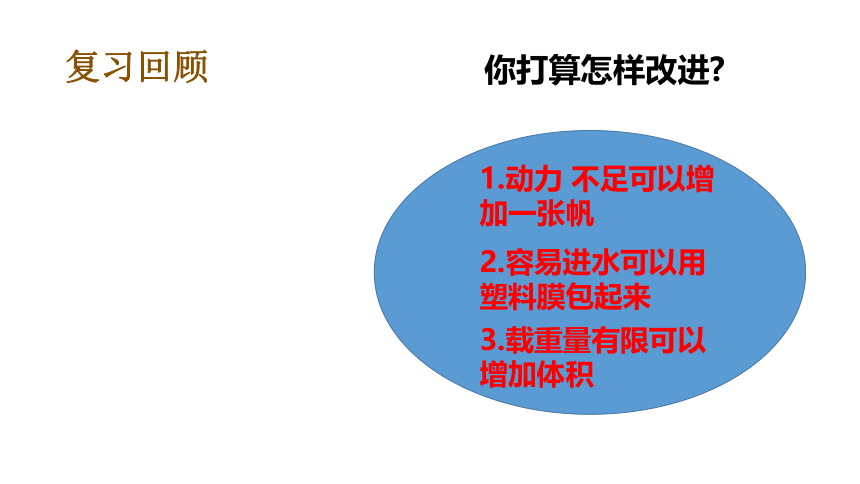 复习回顾

你打算怎样改进?

1.动力 不足可以增加一张帆

2.容易进水可以用塑料膜包起来

3.载重量有限可以增加体积